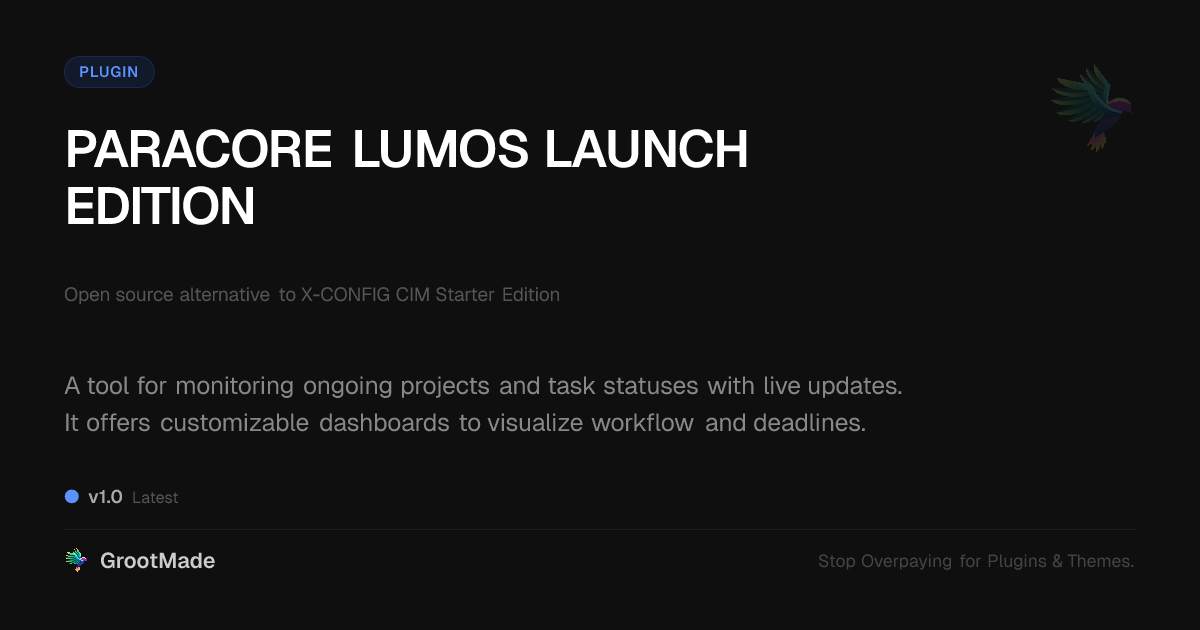 PLUGIN

PARACORE LUMOS LAUNCH EDITION

Open source alternative to X-CONFIG CIM Starter Edition

A tool for monitoring ongoing projects and task statuses with live updates. It offers customizable dashboards to visualize workflow and deadlines.

v1.0 Latest

GrootMade

Stop Overpaying for Plugins & Themes.